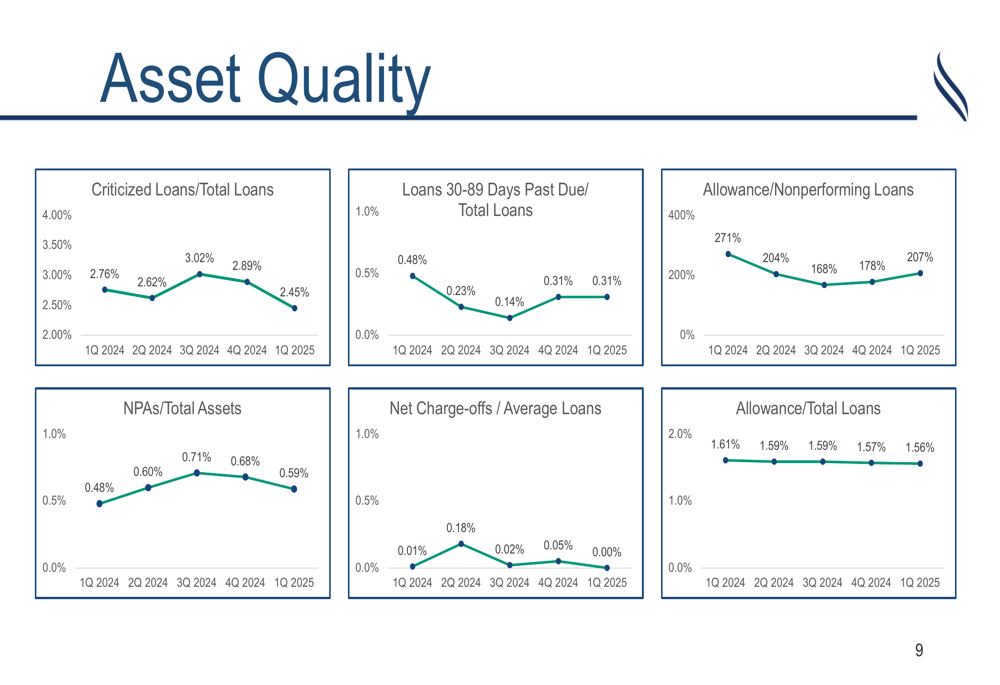 Asset Quality

Criticized Loans/Total Loans

4.00%
3.50%
3.00%
2.50%
2.00%

2.76% 2.62% 3.02% 2.89% 2.45%

1Q 2024 2Q 2024 3Q 2024 4Q 2024 1Q 2025

Loans 30-89 Days Past Due/ Total Loans

1.0%
0.5%
0.0%

0.48% 0.23% 0.14% 0.31% 0.31%

1Q 2024 2Q 2024 3Q 2024 4Q 2024 1Q 2025

Allowance/Nonperforming Loans

400%
200%
0%

271% 204% 168% 178% 207%

1Q 2024 2Q 2024 3Q 2024 4Q 2024 1Q 2025

NPAs/Total Assets

1.0%
0.5%
0.0%

0.48% 0.60% 0.71% 0.68% 0.59%

1Q 2024 2Q 2024 3Q 2024 4Q 2024 1Q 2025

Net Charge-offs / Average Loans

1.0%
0.5%
0.0%

0.01% 0.18% 0.02% 0.05% 0.00%

1Q 2024 2Q 2024 3Q 2024 4Q 2024 1Q 2025

Allowance/Total Loans

2.0%
1.0%
0.0%

1.61% 1.59% 1.59% 1.57% 1.56%

1Q 2024 2Q 2024 3Q 2024 4Q 2024 1Q 2025

9